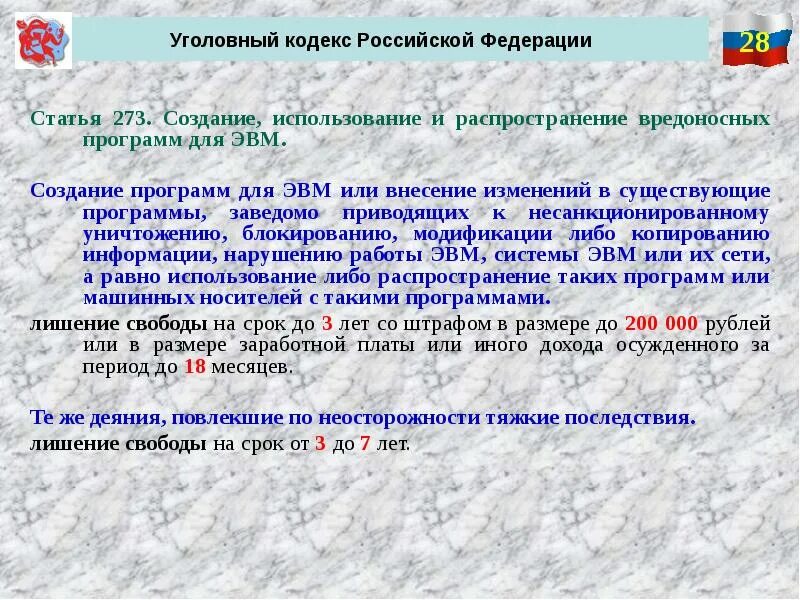 Уголовный кодекс Российской Федерации

28

Статья 273. Создание, использование и распространение вредоносных программ для ЭВМ.

Создание программ для ЭВМ или внесение изменений в существующие программы, заведомо приводящих к несанкционированному уничтожению, блокированию, модификации либо копированию информации, нарушению работы ЭВМ, системы ЭВМ или их сети, а равно использование либо распространение таких программ или машинных носителей с такими программами.

лишение свободы на срок до 3 лет со штрафом в размере до 200 000 рублей или в размере заработной платы или иного дохода осужденного за период до 18 месяцев.

Те же деяния, повлекшие по неосторожности тяжкие последствия.

лишение свободы на срок от 3 до 7 лет.